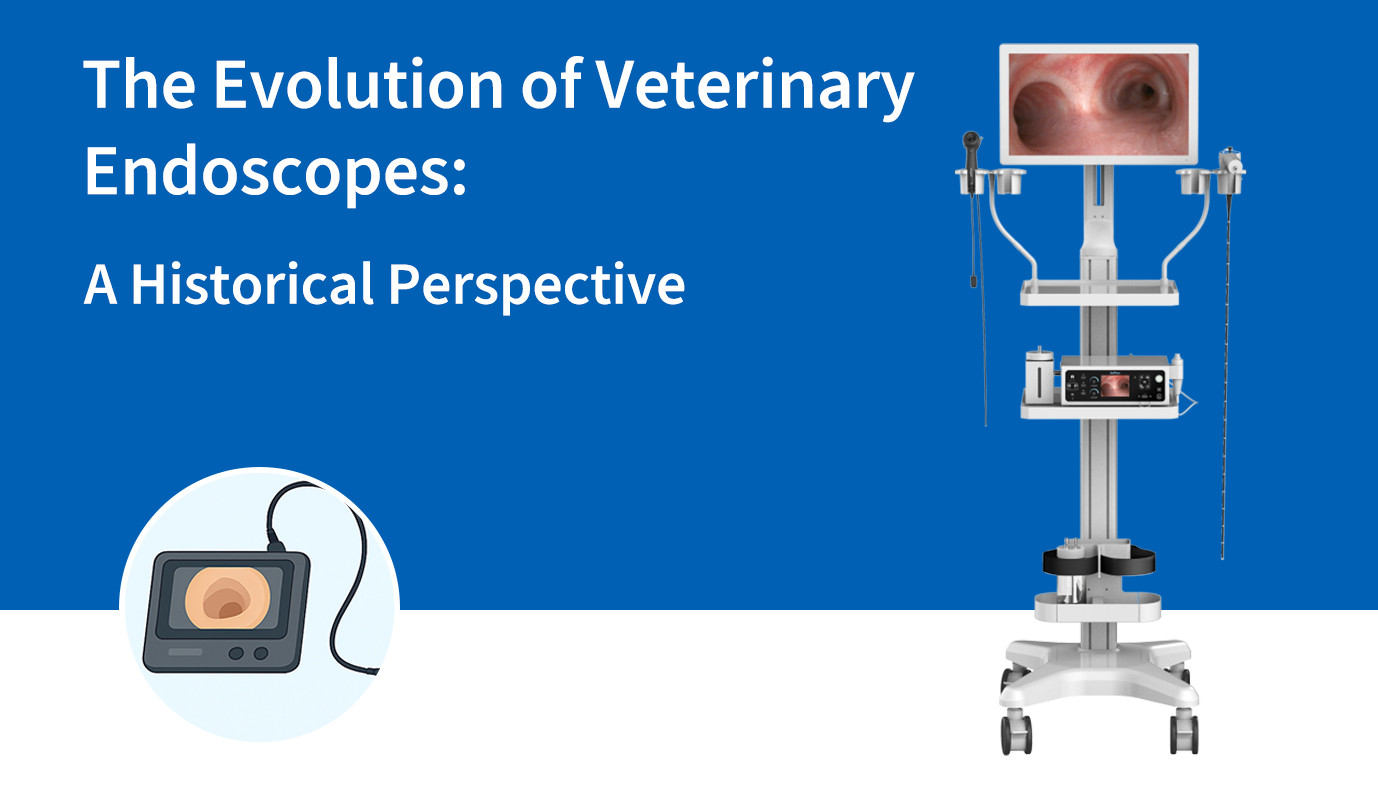 The Evolution of Veterinary Endoscopes:

A Historical Perspective